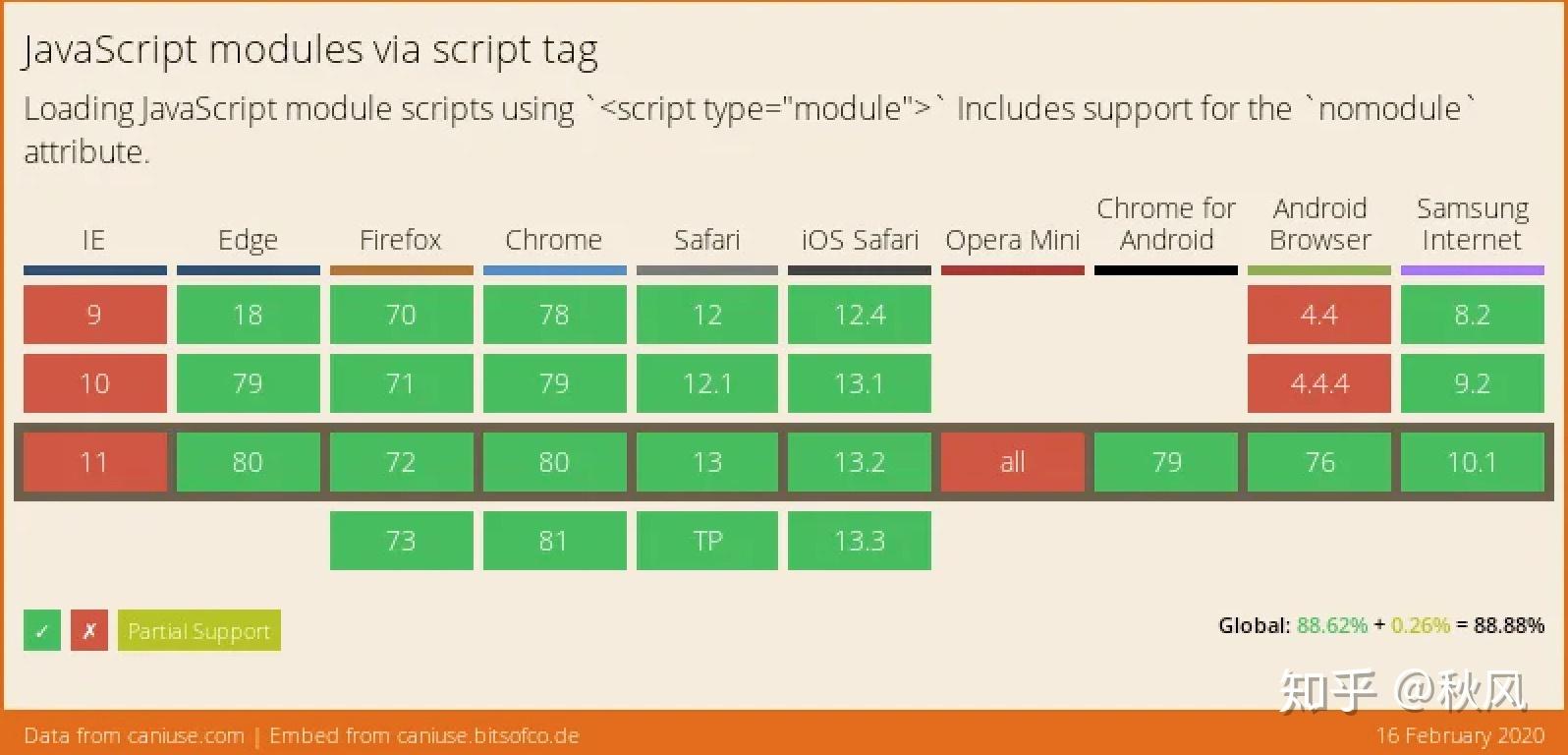 JavaScript modules via script tag

Loading JavaScript module scripts using `<script type="module">` Includes support for the `nomodule` attribute.

| IE | Edge | Firefox | Chrome | Safari | iOS Safari | Opera Mini | Chrome for Android | Android Browser | Samsung Internet |
|---|---|---|---|---|---|---|---|---|---|
| 9 | 18 | 70 | 78 | 12 | 12.4 | | | 4.4 | 8.2 |
| 10 | 79 | 71 | 79 | 12.1 | 13.1 | | | 4.4.4 | 9.2 |
| 11 | 80 | 72 | 80 | 13 | 13.2 | all | 79 | 76 | 10.1 |
| | | 73 | 81 | TP | 13.3 | | | | |

✓ ✗ Partial Support

Global: 88.62% + 0.26% = 88.88%

知乎 @秋风

Data from caniuse.com | Embed from caniuse.bitsofco.de

16 February 2020